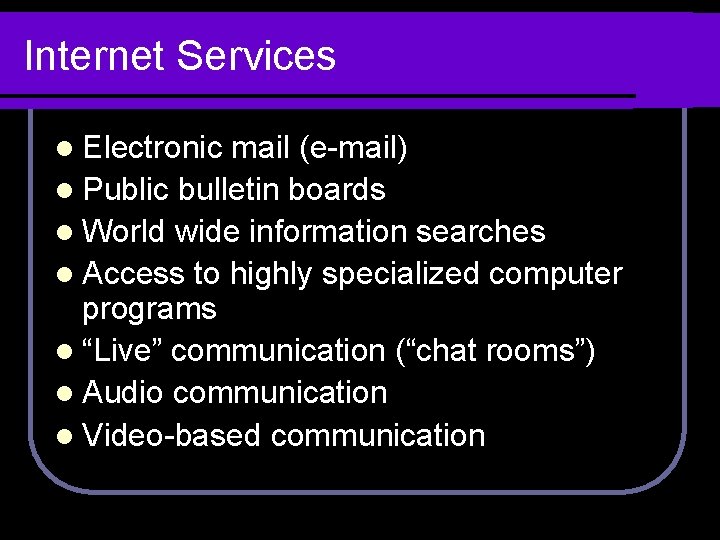 Internet Services

- Electronic mail (e-mail)
- Public bulletin boards
- World wide information searches
- Access to highly specialized computer programs
- “Live” communication (“chat rooms”)
- Audio communication
- Video-based communication